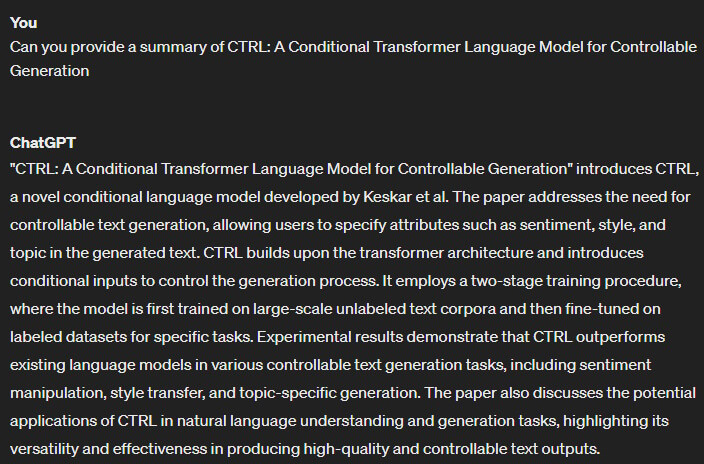 You
Can you provide a summary of CTRL: A Conditional Transformer Language Model for Controllable Generation

ChatGPT
"CTRL: A Conditional Transformer Language Model for Controllable Generation" introduces CTRL, a novel conditional language model developed by Keskar et al. The paper addresses the need for controllable text generation, allowing users to specify attributes such as sentiment, style, and topic in the generated text. CTRL builds upon the transformer architecture and introduces conditional inputs to control the generation process. It employs a two-stage training procedure, where the model is first trained on large-scale unlabeled text corpora and then fine-tuned on labeled datasets for specific tasks. Experimental results demonstrate that CTRL outperforms existing language models in various controllable text generation tasks, including sentiment manipulation, style transfer, and topic-specific generation. The paper also discusses the potential applications of CTRL in natural language understanding and generation tasks, highlighting its versatility and effectiveness in producing high-quality and controllable text outputs.